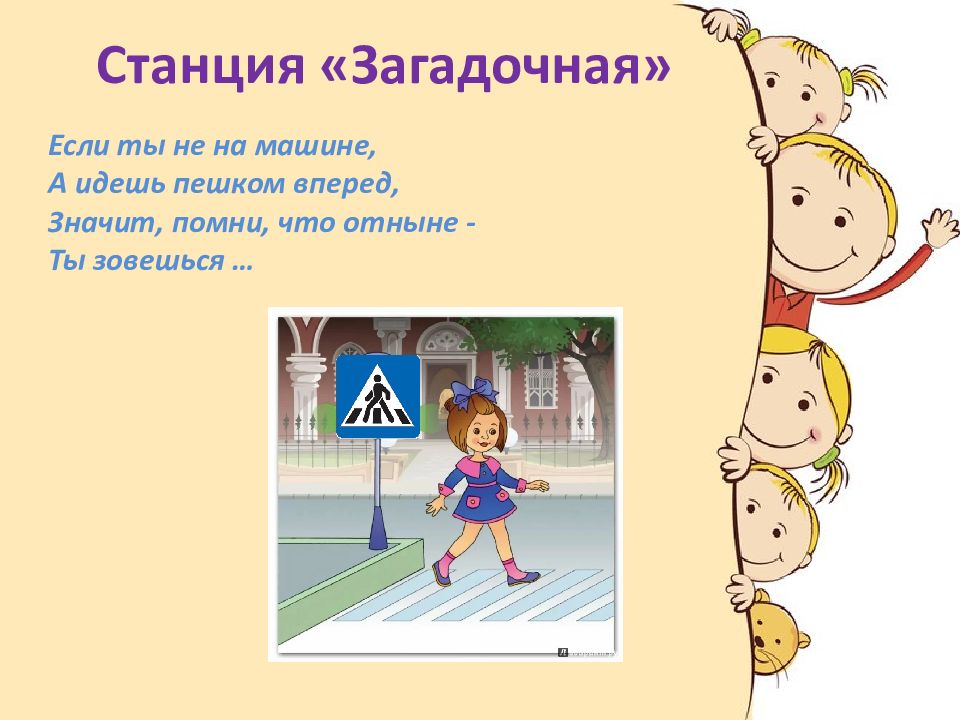 Станция «Загадочная»

Если ты не на машине,
А идешь пешком вперед,
Значит, помни, что отныне -
Ты зовешься …